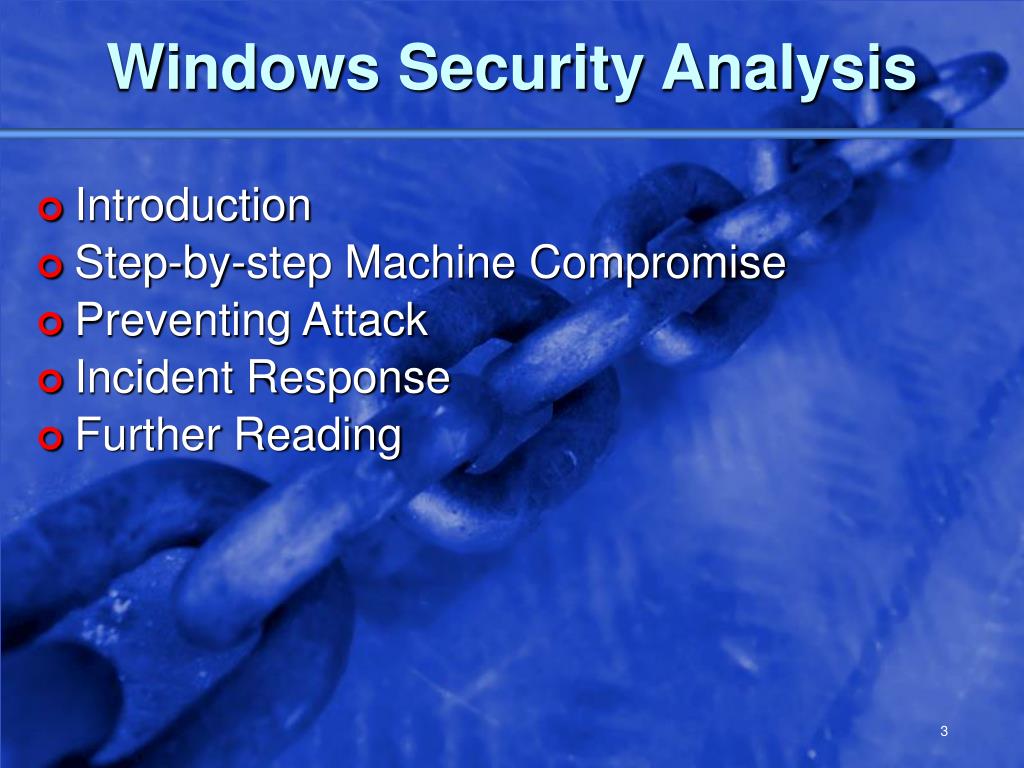 Windows Security Analysis

Introduction
Step-by-step Machine Compromise
Preventing Attack
Incident Response
Further Reading

3